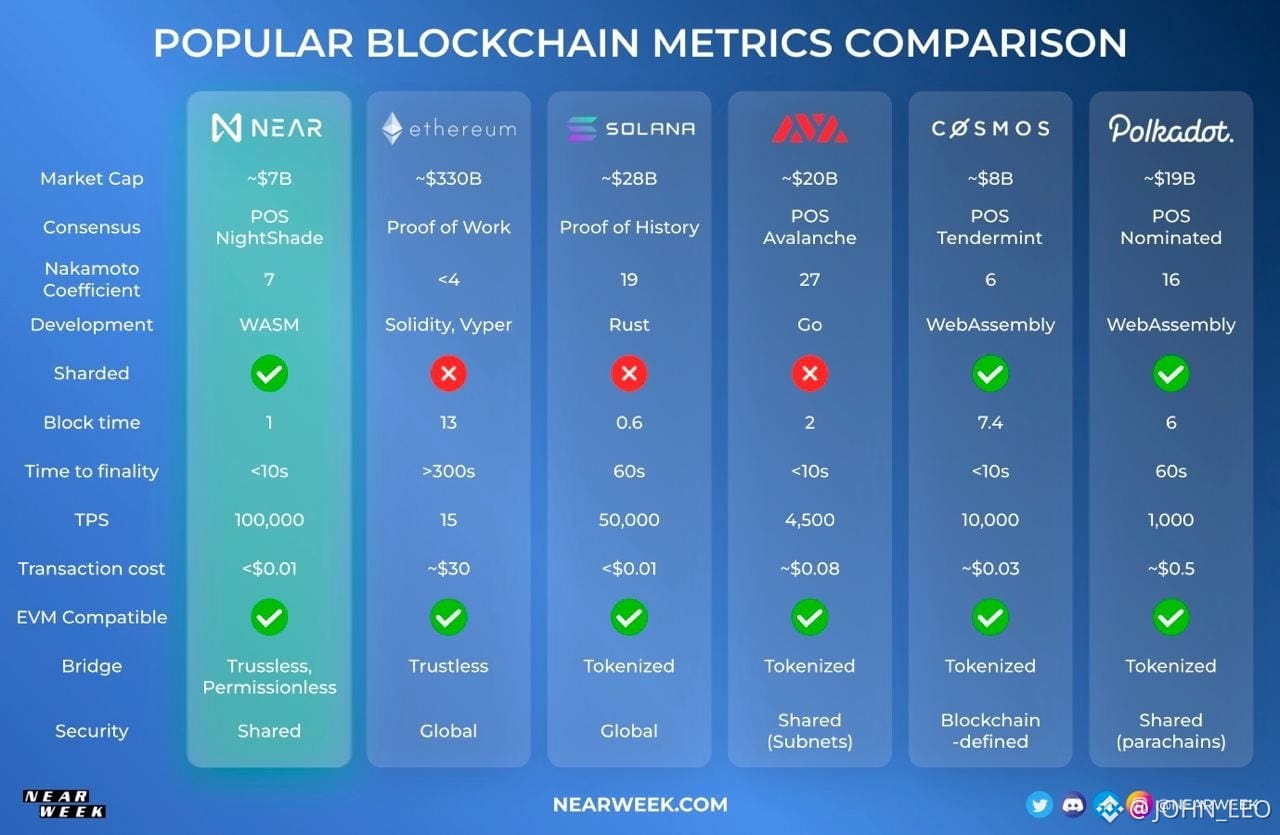 POPULAR BLOCKCHAIN METRICS COMPARISON

| | NEAR | ethereum | SOLANA | | COSMOS | Polkadot. |
|---|---|---|---|---|---|---|
| Market Cap | ~$7B | ~$330B | ~$28B | ~$20B | ~$8B | ~$19B |
| Consensus | POS NightShade | Proof of Work | Proof of History | POS Avalanche | POS Tendermint | POS Nominated |
| Nakamoto Coefficient | 7 | <4 | 19 | 27 | 6 | 16 |
| Development | WASM | Solidity, Vyper | Rust | Go | WebAssembly | WebAssembly |
| Sharded | ✓ | ✗ | ✗ | ✗ | ✓ | ✓ |
| Block time | 1 | 13 | 0.6 | 2 | 7.4 | 6 |
| Time to finality | <10s | >300s | 60s | <10s | <10s | 60s |
| TPS | 100,000 | 15 | 50,000 | 4,500 | 10,000 | 1,000 |
| Transaction cost | <$0.01 | ~$30 | <$0.01 | ~$0.08 | ~$0.03 | ~$0.5 |
| EVM Compatible | ✓ | ✓ | ✓ | ✓ | ✓ | ✓ |
| Bridge | Trussless, Permissionless | Trustless | Tokenized | Tokenized | Tokenized | Tokenized |
| Security | Shared | Global | Global | Shared (Subnets) | Blockchain -defined | Shared (parachains) |

NEAR WEEK

NEARWEEK.COM

@NEARWEEK

JOHN_LEO